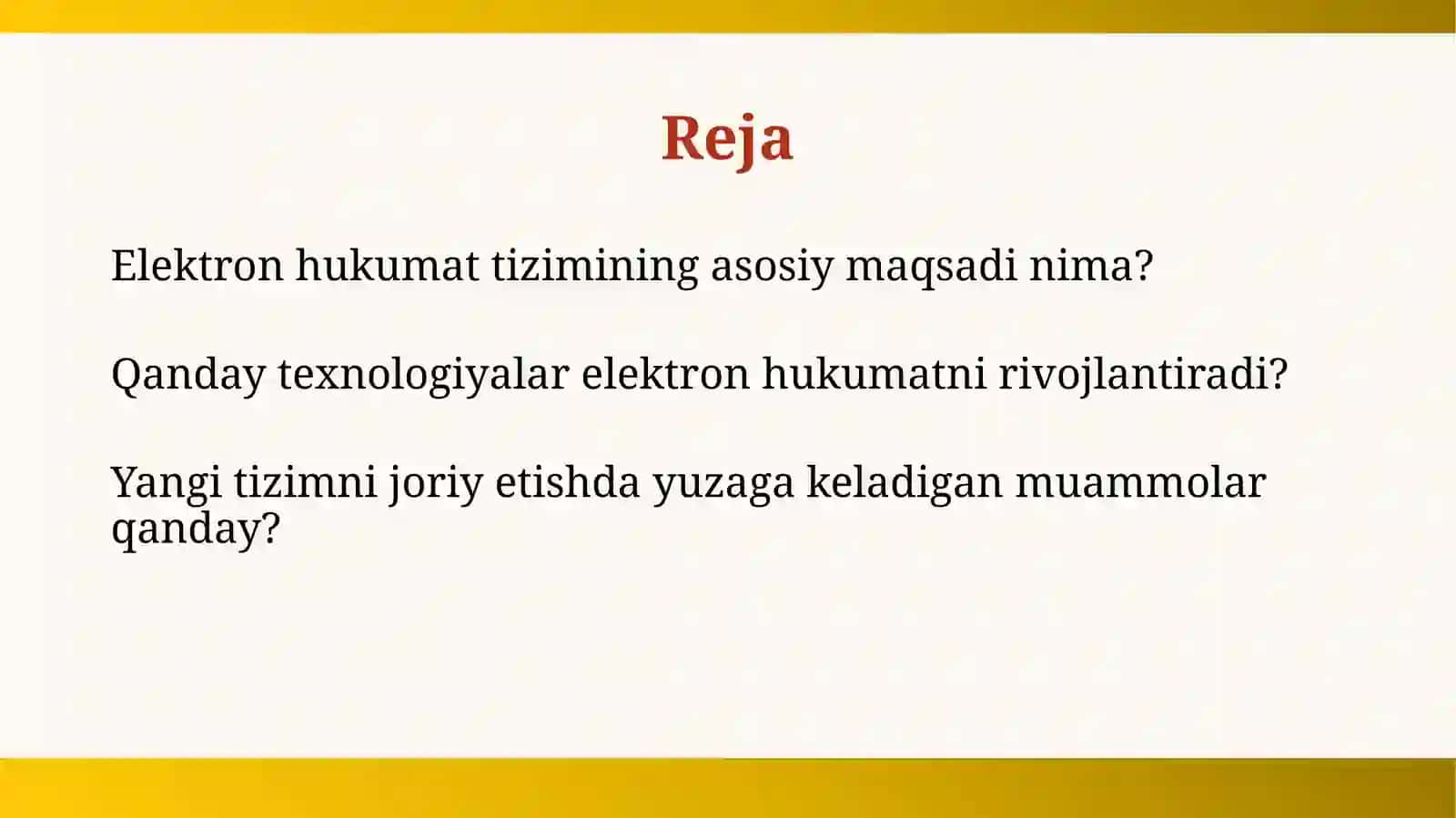 Reja

Elektron hukumat tizimining asosiy maqsadi nima?

Qanday texnologiyalar elektron hukumatni rivojlantiradi?

Yangi tizimni joriy etishda yuzaga keladigan muammolar qanday?